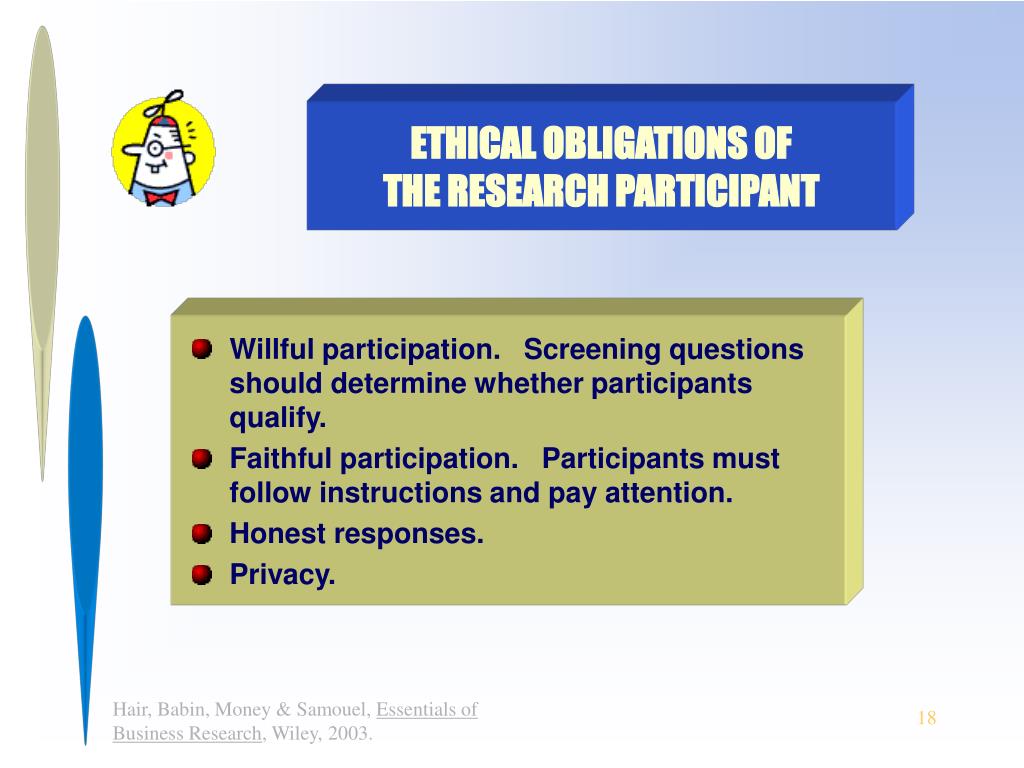 ETHICAL OBLIGATIONS OF
THE RESEARCH PARTICIPANT

Willful participation. Screening questions should determine whether participants qualify.

Faithful participation. Participants must follow instructions and pay attention.

Honest responses.

Privacy.

Hair, Babin, Money & Samouel, Essentials of Business Research, Wiley, 2003.

18